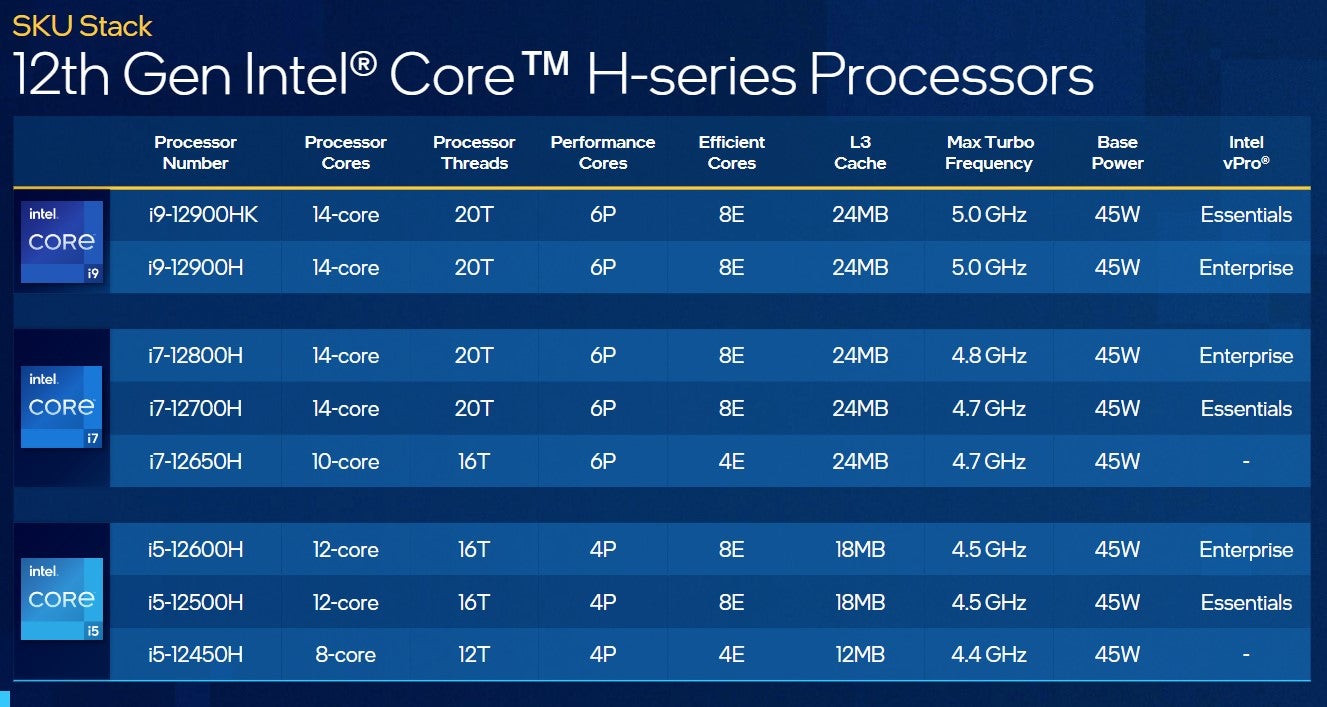 SKU Stack

12th Gen Intel® Core™ H-series Processors

| | Processor Number | Processor Cores | Processor Threads | Performance Cores | Efficient Cores | L3 Cache | Max Turbo Frequency | Base Power | Intel vPro® |
|---|---|---|---|---|---|---|---|---|---|
| intel. CORE i9 | i9-12900HK | 14-core | 20T | 6P | 8E | 24MB | 5.0 GHz | 45W | Essentials |
| | i9-12900H | 14-core | 20T | 6P | 8E | 24MB | 5.0 GHz | 45W | Enterprise |
| intel. CORE i7 | i7-12800H | 14-core | 20T | 6P | 8E | 24MB | 4.8 GHz | 45W | Enterprise |
| | i7-12700H | 14-core | 20T | 6P | 8E | 24MB | 4.7 GHz | 45W | Essentials |
| | i7-12650H | 10-core | 16T | 6P | 4E | 24MB | 4.7 GHz | 45W | - |
| intel. CORE i5 | i5-12600H | 12-core | 16T | 4P | 8E | 18MB | 4.5 GHz | 45W | Enterprise |
| | i5-12500H | 12-core | 16T | 4P | 8E | 18MB | 4.5 GHz | 45W | Essentials |
| | i5-12450H | 8-core | 12T | 4P | 4E | 12MB | 4.4 GHz | 45W | - |